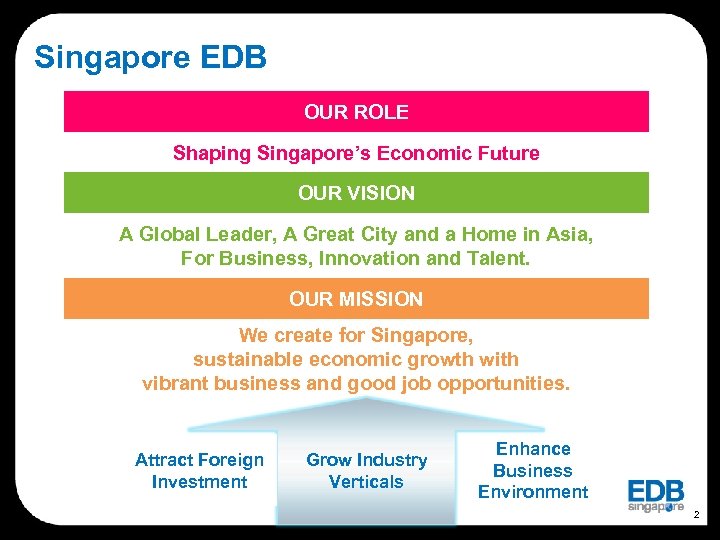 Singapore EDB

OUR ROLE

Shaping Singapore's Economic Future

OUR VISION

A Global Leader, A Great City and a Home in Asia, For Business, Innovation and Talent.

OUR MISSION

We create for Singapore, sustainable economic growth with vibrant business and good job opportunities.

Attract Foreign Investment

Grow Industry Verticals

Enhance Business Environment

EDB singapore

2